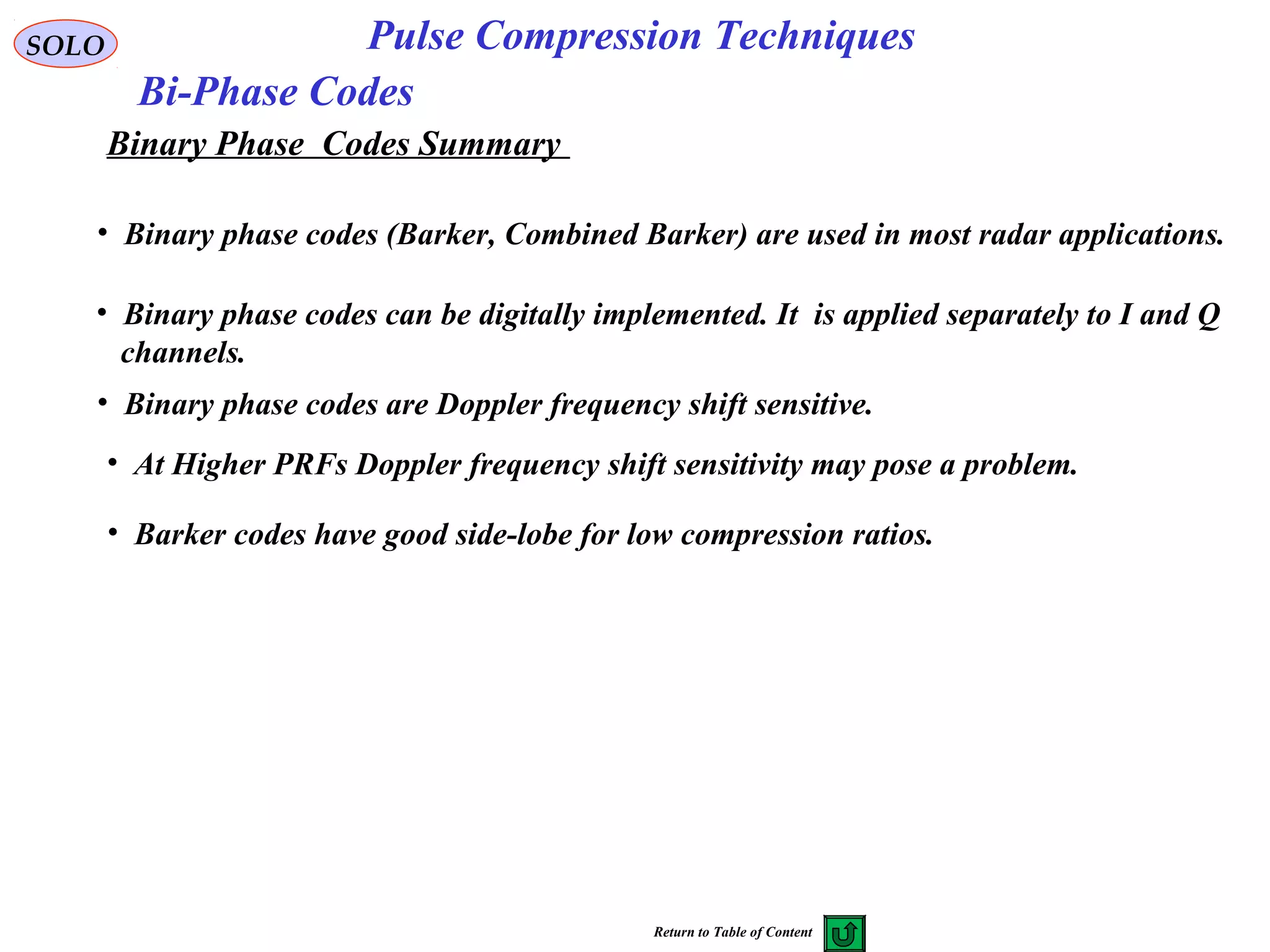 SOLO

Pulse Compression Techniques

Bi-Phase Codes

Binary Phase Codes Summary

• Binary phase codes (Barker, Combined Barker) are used in most radar applications.

• Binary phase codes can be digitally implemented. It is applied separately to I and Q channels.

• Binary phase codes are Doppler frequency shift sensitive.

• At Higher PRFs Doppler frequency shift sensitivity may pose a problem.

• Barker codes have good side-lobe for low compression ratios.

Return to Table of Content